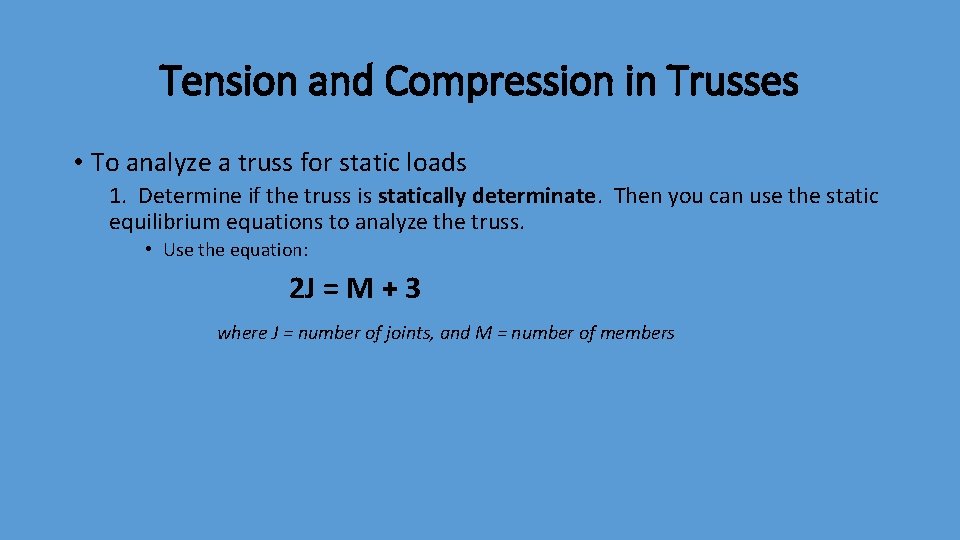 Tension and Compression in Trusses

• To analyze a truss for static loads

1. Determine if the truss is statically determinate. Then you can use the static equilibrium equations to analyze the truss.

• Use the equation:

$2J = M + 3$

where J = number of joints, and M = number of members